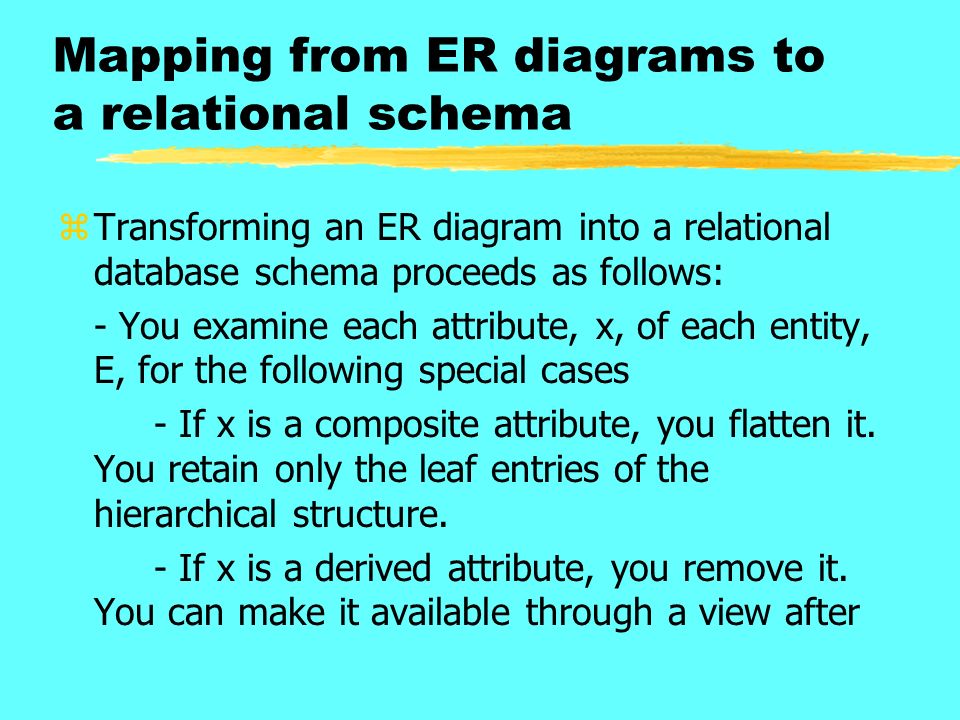 Mapping from ER diagrams to a relational schema

Transforming an ER diagram into a relational database schema proceeds as follows:

- You examine each attribute, x, of each entity, E, for the following special cases

- If x is a composite attribute, you flatten it. You retain only the leaf entries of the hierarchical structure.

- If x is a derived attribute, you remove it. You can make it available through a view after